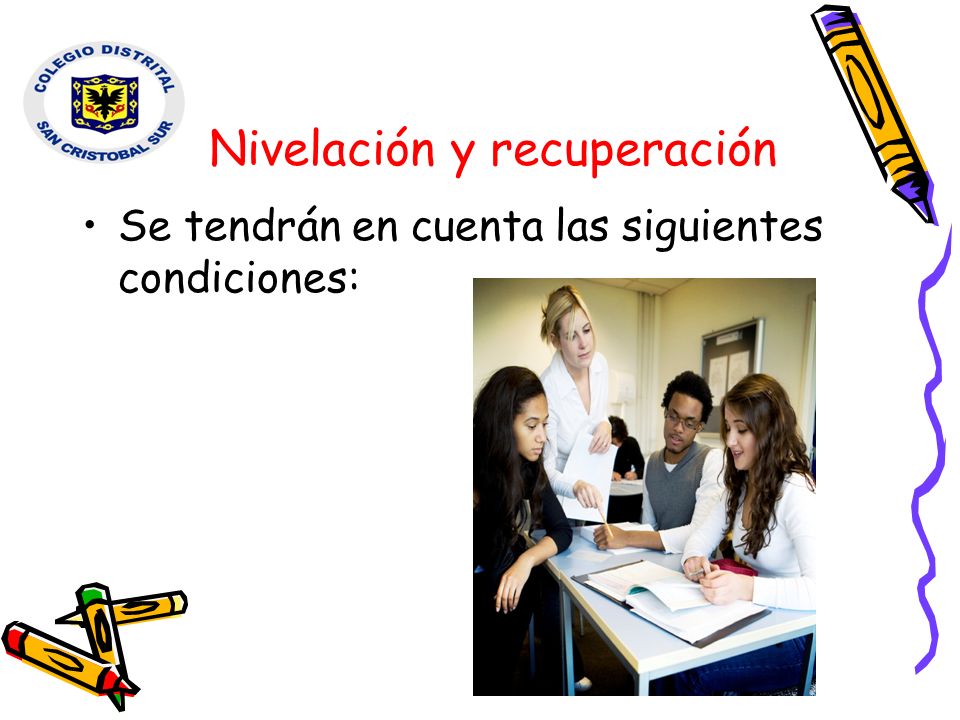 COLEGIO DISTRITAL
SAN CRISTOBAL SUR

Nivelación y recuperación

• Se tendrán en cuenta las siguientes condiciones: